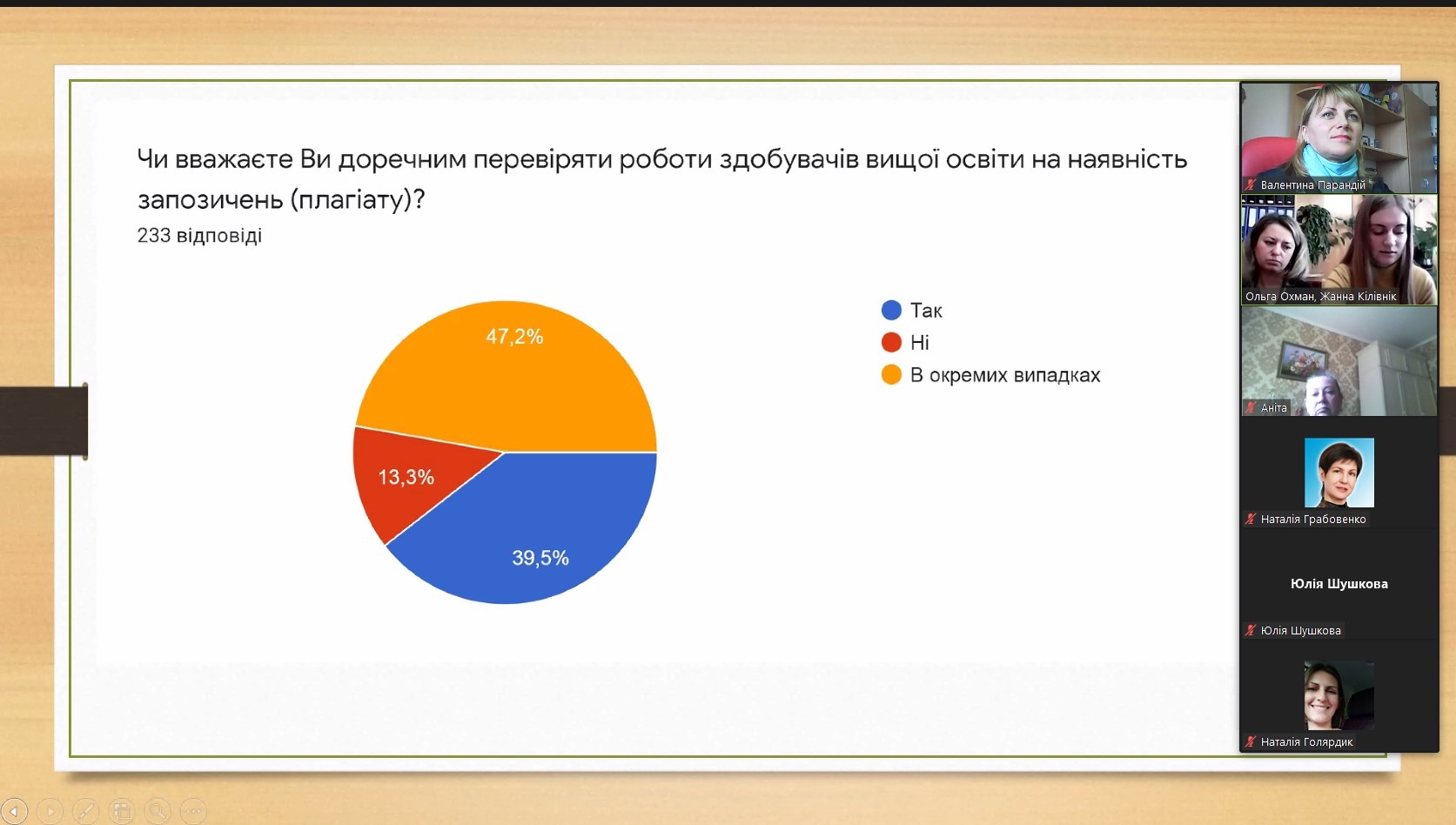 Чи вважаєте Ви доречним перевіряти роботи здобувачів вищої освіти на наявність запозичень (плагіату)?
233 відповіді

47,2%
13,3%
39,5%

Так
Ні
В окремих випадках

Валентина Парандій
Ольга Охман, Жанна Кілівнік
Аніта
Наталія Грабовенко
Юлія Шушкова
Юлія Шушкова
Наталія Голярдик